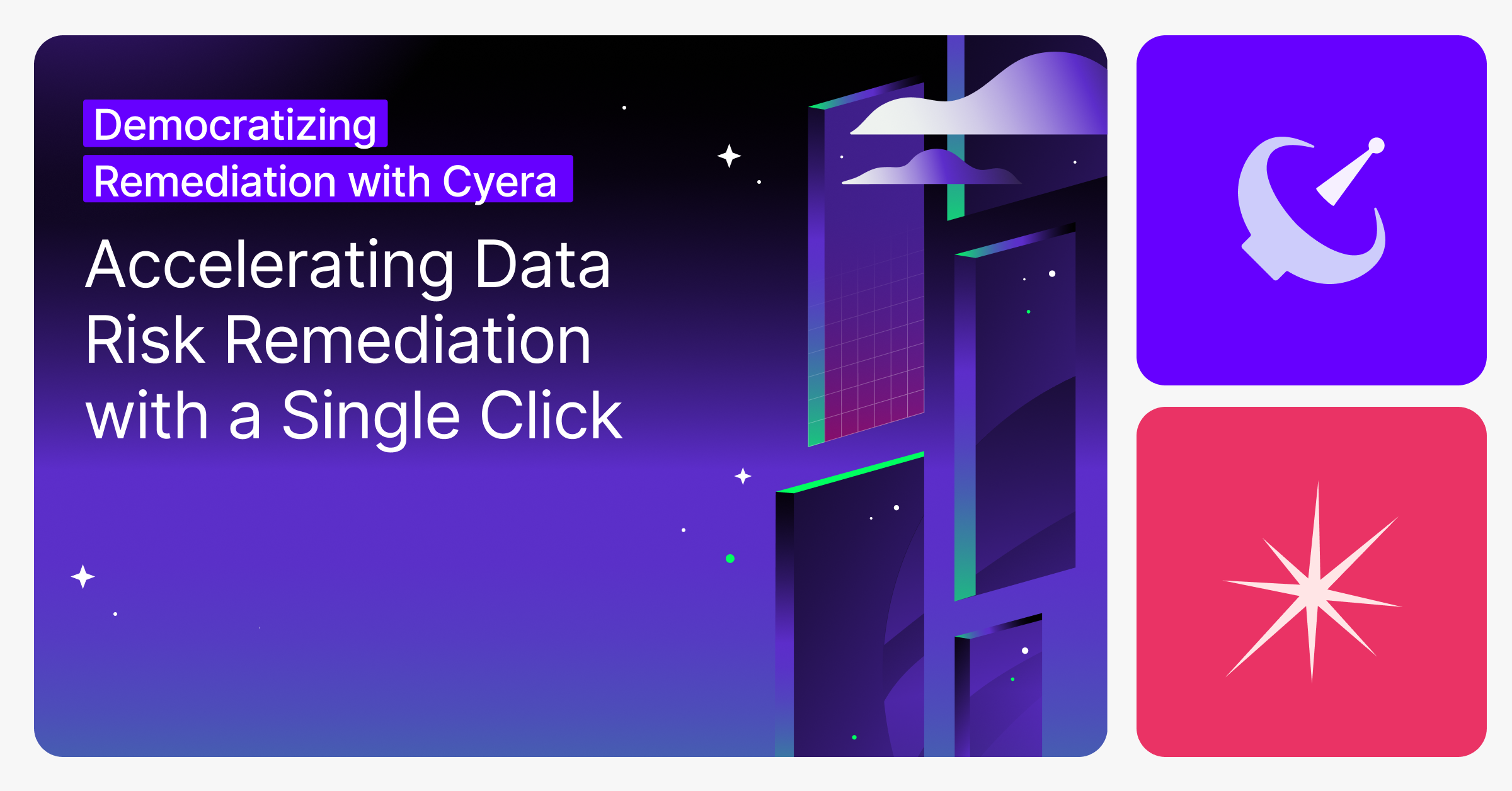 Democratizing Remediation with Cyera

Accelerating Data Risk Remediation with a Single Click